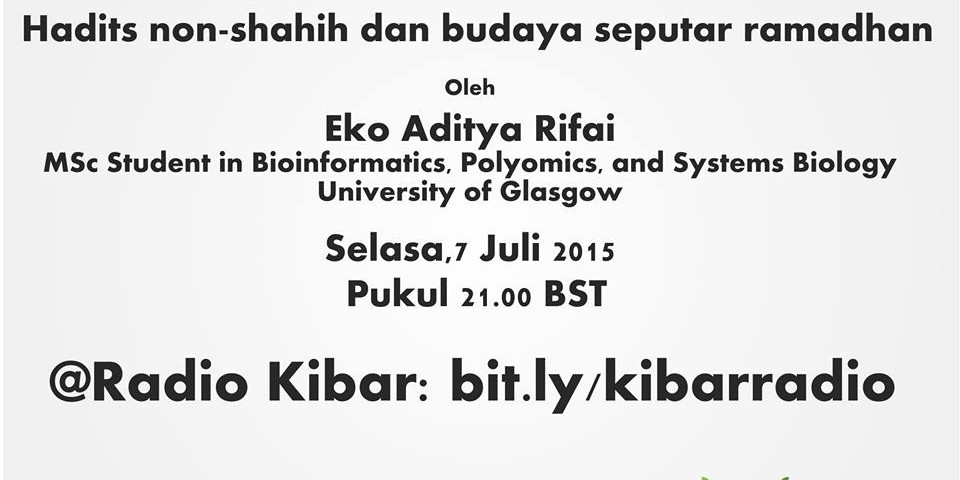 Hadits non-shahih dan budaya seputar ramadhan

Oleh

Eko Aditya Rifai
MSc Student in Bioinformatics, Polyomics, and Systems Biology
University of Glasgow

Selasa,7 Juli 2015
Pukul 21.00 BST

@Radio Kibar: bit.ly/kibarradio